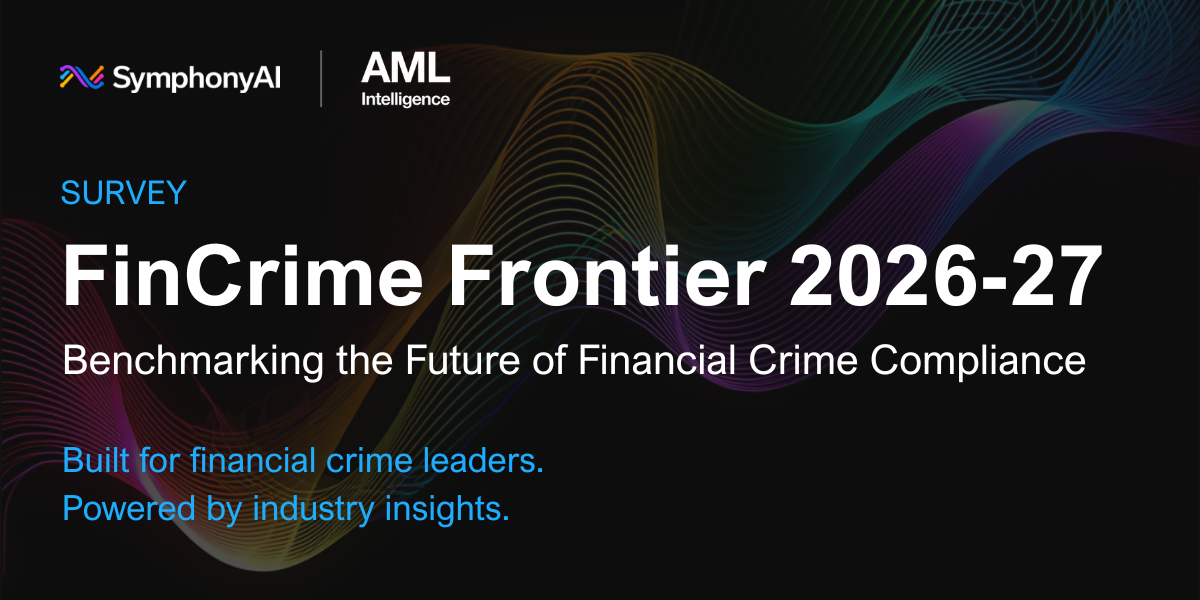 SymphonyAI

AML Intelligence

SURVEY

FinCrime Frontier 2026-27

Benchmarking the Future of Financial Crime Compliance

Built for financial crime leaders.
Powered by industry insights.